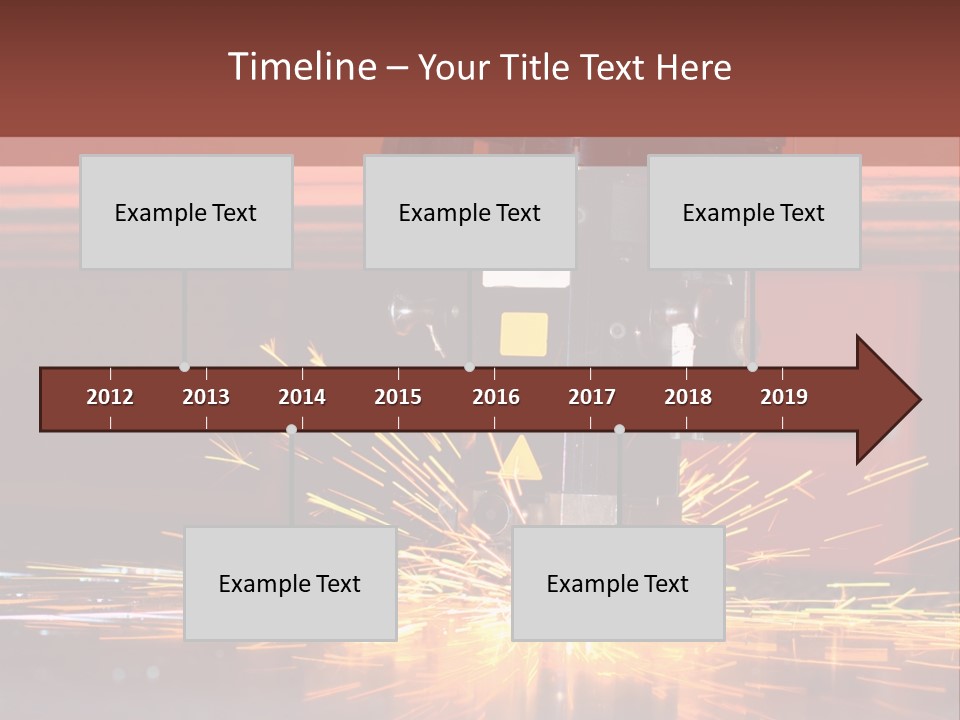 Timeline – Your Title Text Here

Example Text

Example Text

Example Text

2012 2013 2014 2015 2016 2017 2018 2019

Example Text

Example Text